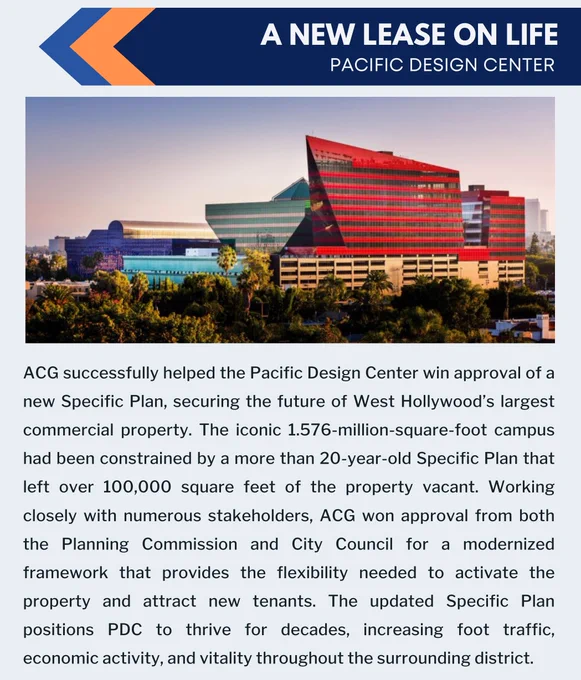 A NEW LEASE ON LIFE
PACIFIC DESIGN CENTER

ACG successfully helped the Pacific Design Center win approval of a new Specific Plan, securing the future of West Hollywood's largest commercial property. The iconic 1.576-million-square-foot campus had been constrained by a more than 20-year-old Specific Plan that left over 100,000 square feet of the property vacant. Working closely with numerous stakeholders, ACG won approval from both the Planning Commission and City Council for a modernized framework that provides the flexibility needed to activate the property and attract new tenants. The updated Specific Plan positions PDC to thrive for decades, increasing foot traffic, economic activity, and vitality throughout the surrounding district.